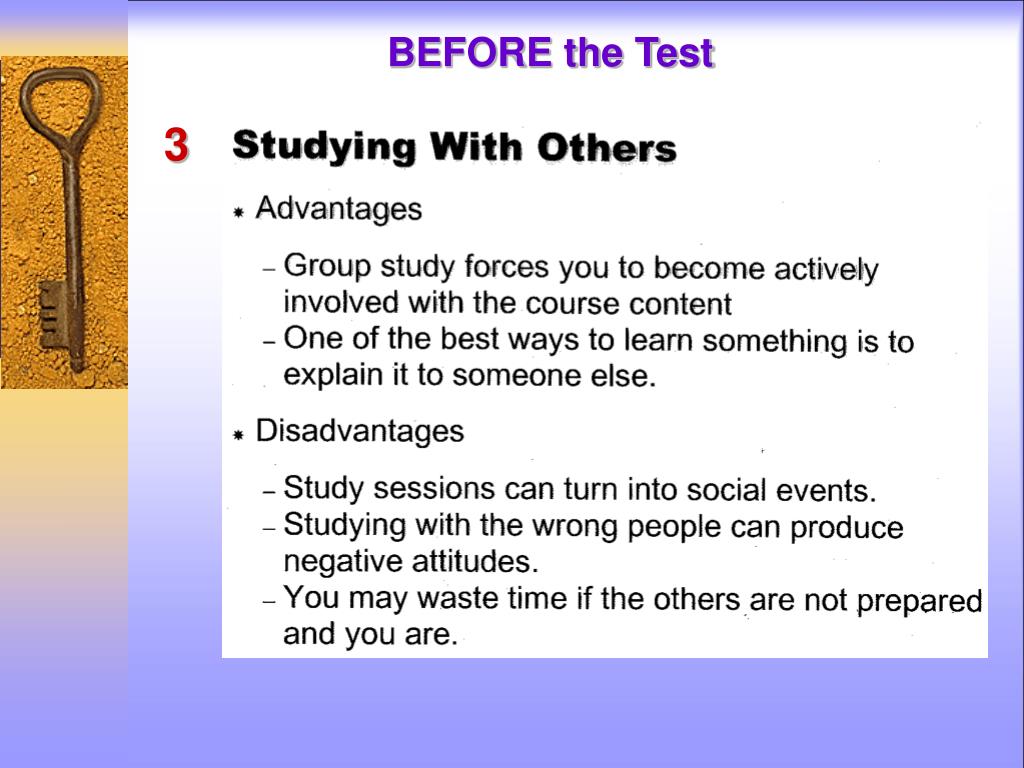 BEFORE the Test

3 Studying With Others

* Advantages

– Group study forces you to become actively involved with the course content
– One of the best ways to learn something is to explain it to someone else.

* Disadvantages

– Study sessions can turn into social events.
– Studying with the wrong people can produce negative attitudes.
– You may waste time if the others are not prepared and you are.